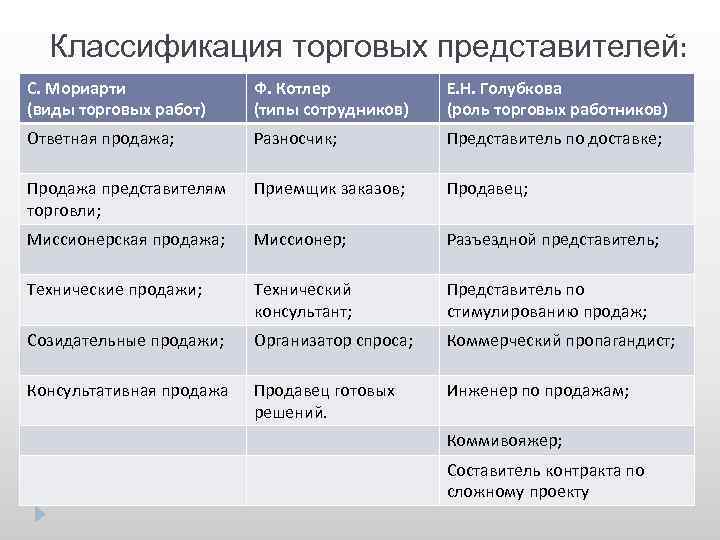 Классификация торговых представителей:

| С. Мориарти (виды торговых работ) | Ф. Котлер (типы сотрудников) | Е.Н. Голубкова (роль торговых работников) |
|---|---|---|
| Ответная продажа; | Разносчик; | Представитель по доставке; |
| Продажа представителям торговли; | Приемщик заказов; | Продавец; |
| Миссионерская продажа; | Миссионер; | Разъездной представитель; |
| Технические продажи; | Технический консультант; | Представитель по стимулированию продаж; |
| Созидательные продажи; | Организатор спроса; | Коммерческий пропагандист; |
| Консультативная продажа | Продавец готовых решений. | Инженер по продажам; |
| | | Коммивояжер; |
| | | Составитель контракта по сложному проекту |